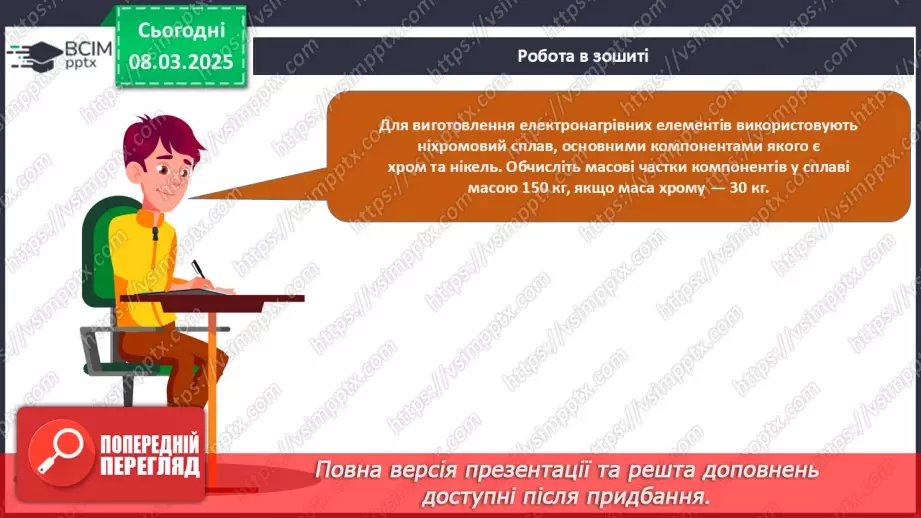 ВСІМ pptx

Сьогодні 08.03.2025

Робота в зошиті

Для виготовлення електронагрівних елементів використовують ніхромовий сплав, основними компонентами якого є хром та нікель. Обчисліть масові частки компонентів у сплаві масою 150 кг, якщо маса хрому — 30 кг.

https://vsimpptx.com

ПОПЕРЕДНІЙ ПЕРЕГЛЯД

Повна версія презентації та решта доповнень доступні після придбання.